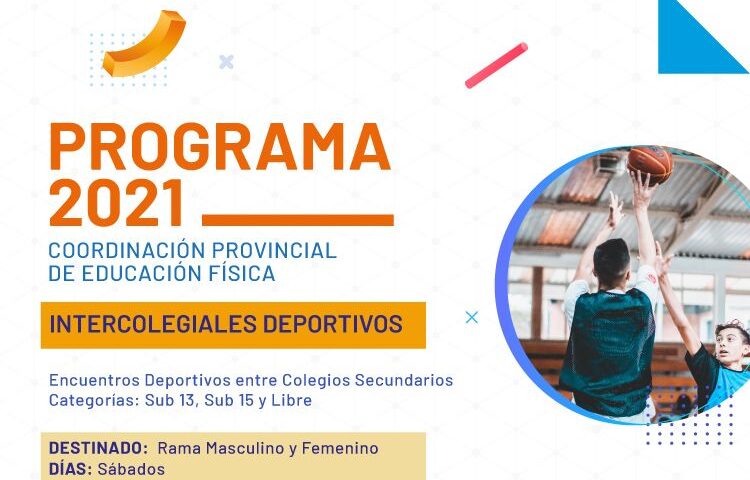 PROGRAMA 2021

COORDINACIÓN PROVINCIAL DE EDUCACIÓN FÍSICA

INTERCOLEGIALES DEPORTIVOS

Encuentros Deportivos entre Colegios Secundarios
Categorías: Sub 13, Sub 15 y Libre

DESTINADO: Rama Masculino y Femenino
DÍAS: Sábados